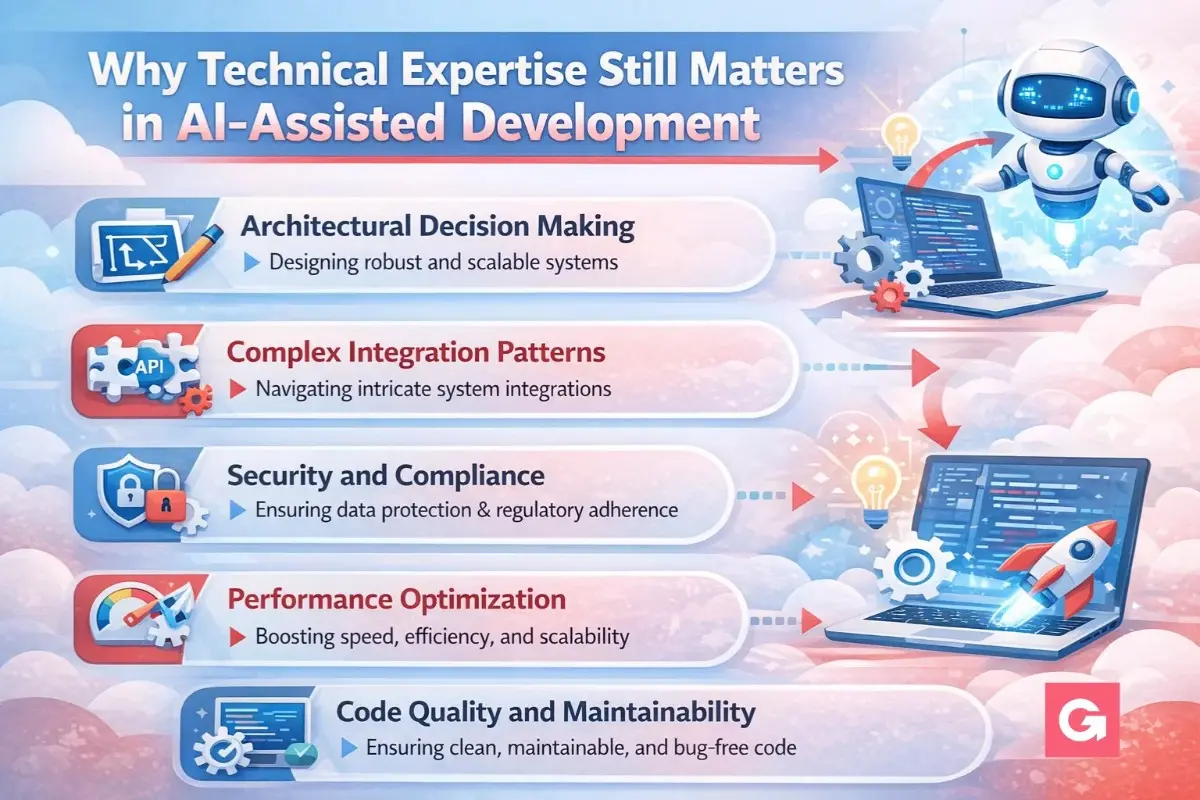 Why Technical Expertise Still Matters in AI-Assisted Development

Architectural Decision Making
Designing robust and scalable systems

API

Complex Integration Patterns
Navigating intricate system integrations

Security and Compliance
Ensuring data protection & regulatory adherence

Performance Optimization
Boosting speed, efficiency, and scalability

Code Quality and Maintainability
Ensuring clean, maintainable, and bug-free code

G